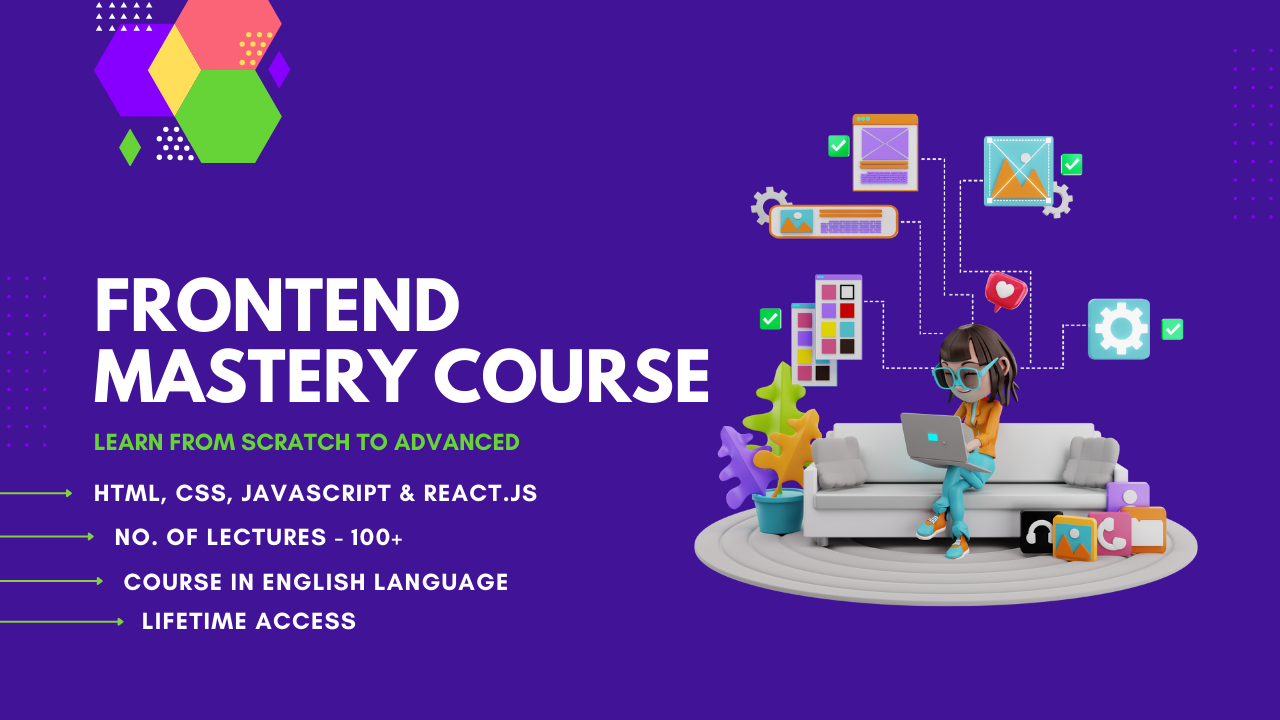 FRONTEND MASTERY COURSE

LEARN FROM SCRATCH TO ADVANCED

HTML, CSS, JAVASCRIPT & REACT.JS

NO. OF LECTURES - 100+

COURSE IN ENGLISH LANGUAGE

LIFETIME ACCESS